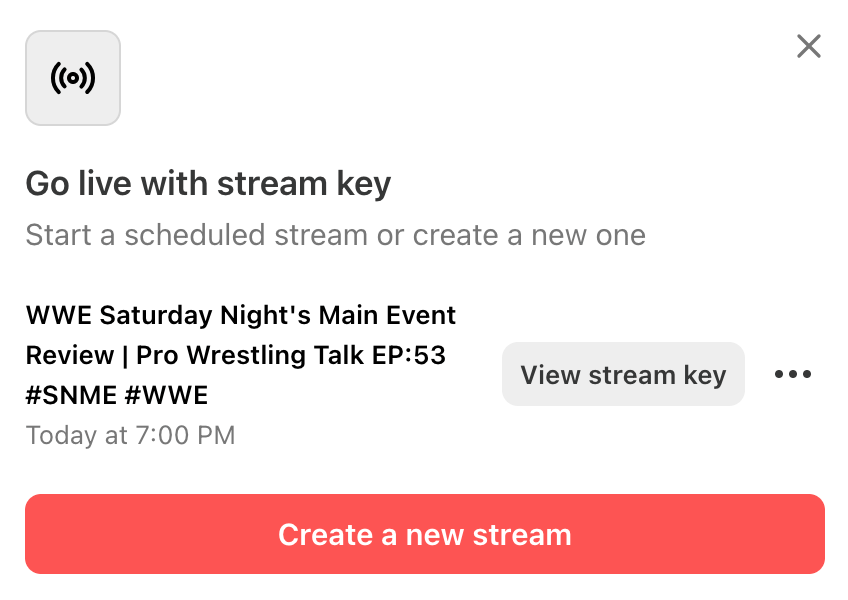 Go live with stream key

Start a scheduled stream or create a new one

WWE Saturday Night's Main Event Review | Pro Wrestling Talk EP:53 #SNME #WWE

Today at 7:00 PM

View stream key

Create a new stream